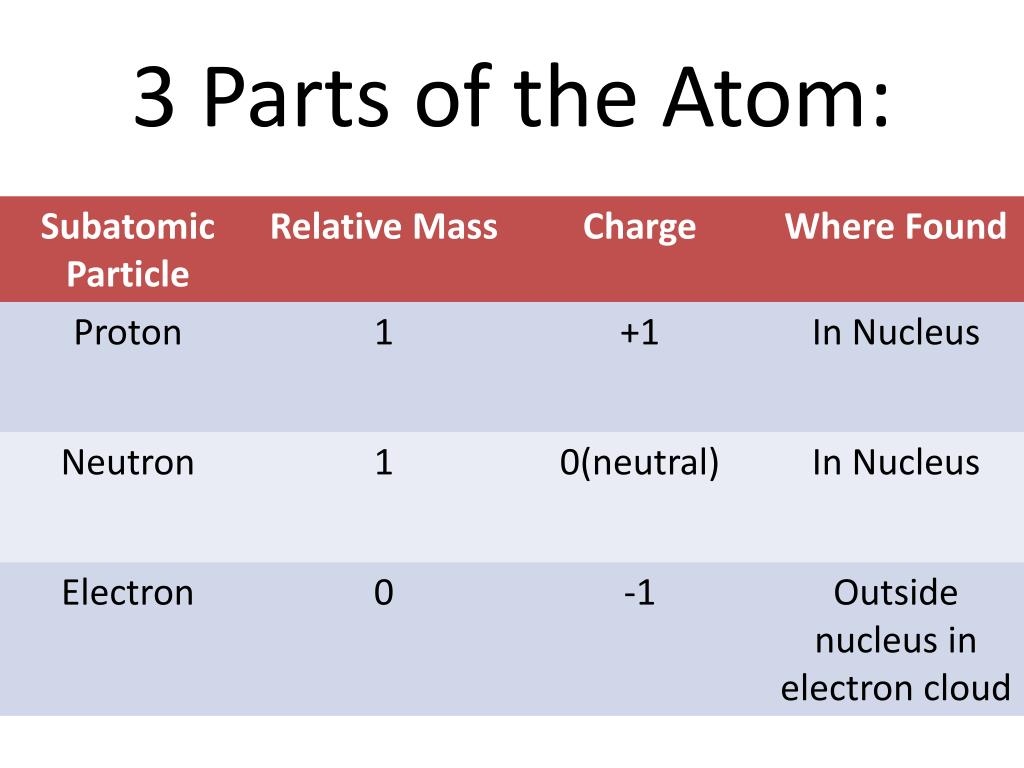 3 Parts of the Atom:

| Subatomic Particle | Relative Mass | Charge | Where Found |
|---|---|---|---|
| Proton | 1 | +1 | In Nucleus |
| Neutron | 1 | 0(neutral) | In Nucleus |
| Electron | 0 | -1 | Outside nucleus in electron cloud |